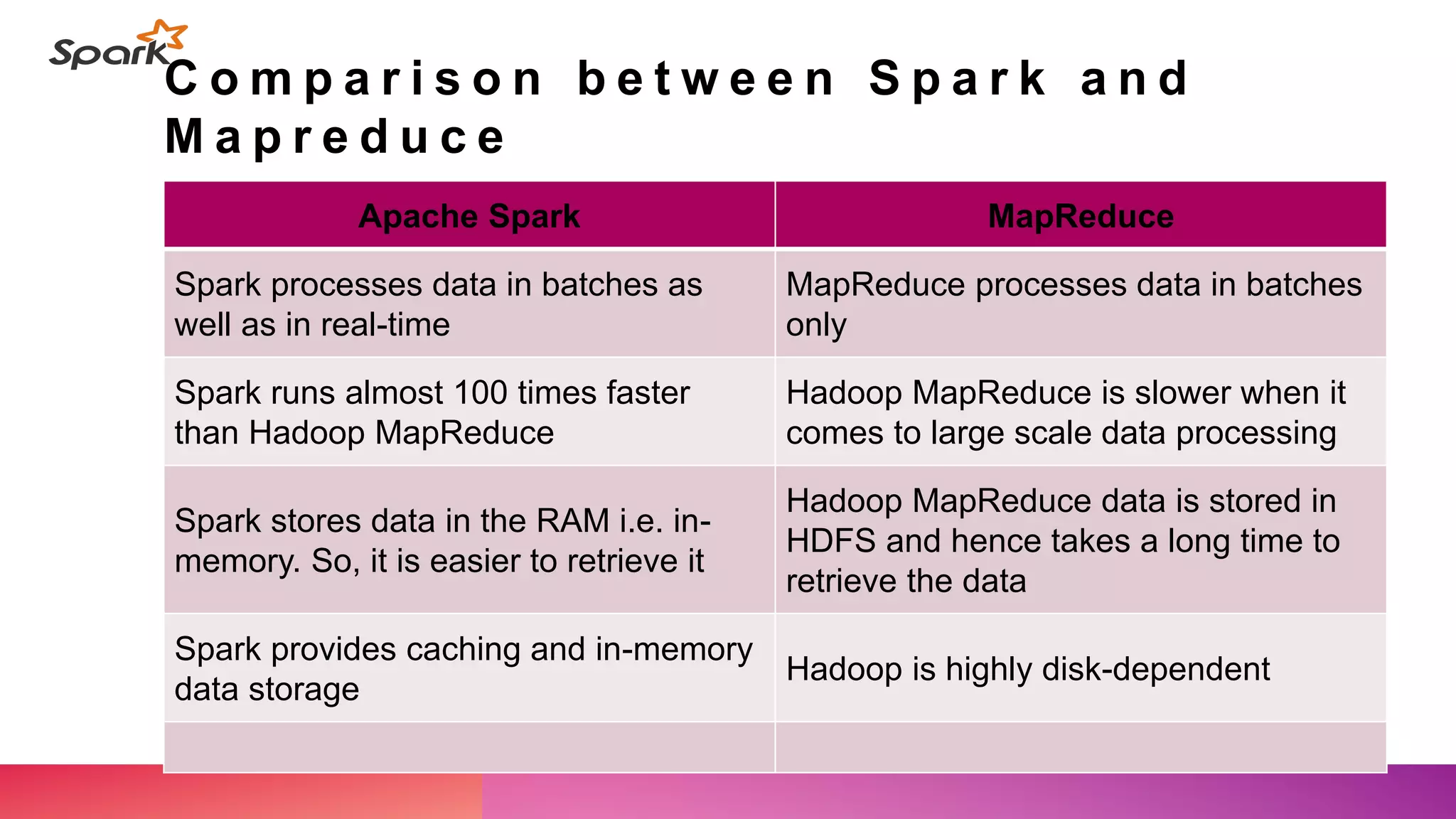 Spark

Comparison between Spark and Mapreduce

| Apache Spark | MapReduce |
|---|---|
| Spark processes data in batches as well as in real-time | MapReduce processes data in batches only |
| Spark runs almost 100 times faster than Hadoop MapReduce | Hadoop MapReduce is slower when it comes to large scale data processing |
| Spark stores data in the RAM i.e. in-memory. So, it is easier to retrieve it | Hadoop MapReduce data is stored in HDFS and hence takes a long time to retrieve the data |
| Spark provides caching and in-memory data storage | Hadoop is highly disk-dependent |
| | |